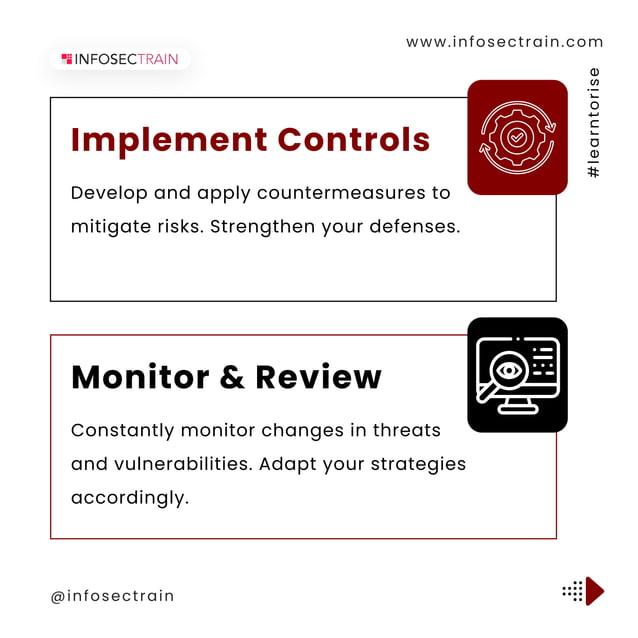 INFOSECTRAIN

www.infosectrain.com

#learntorise

Implement Controls

Develop and apply countermeasures to mitigate risks. Strengthen your defenses.

Monitor & Review

Constantly monitor changes in threats and vulnerabilities. Adapt your strategies accordingly.

@infosectrain